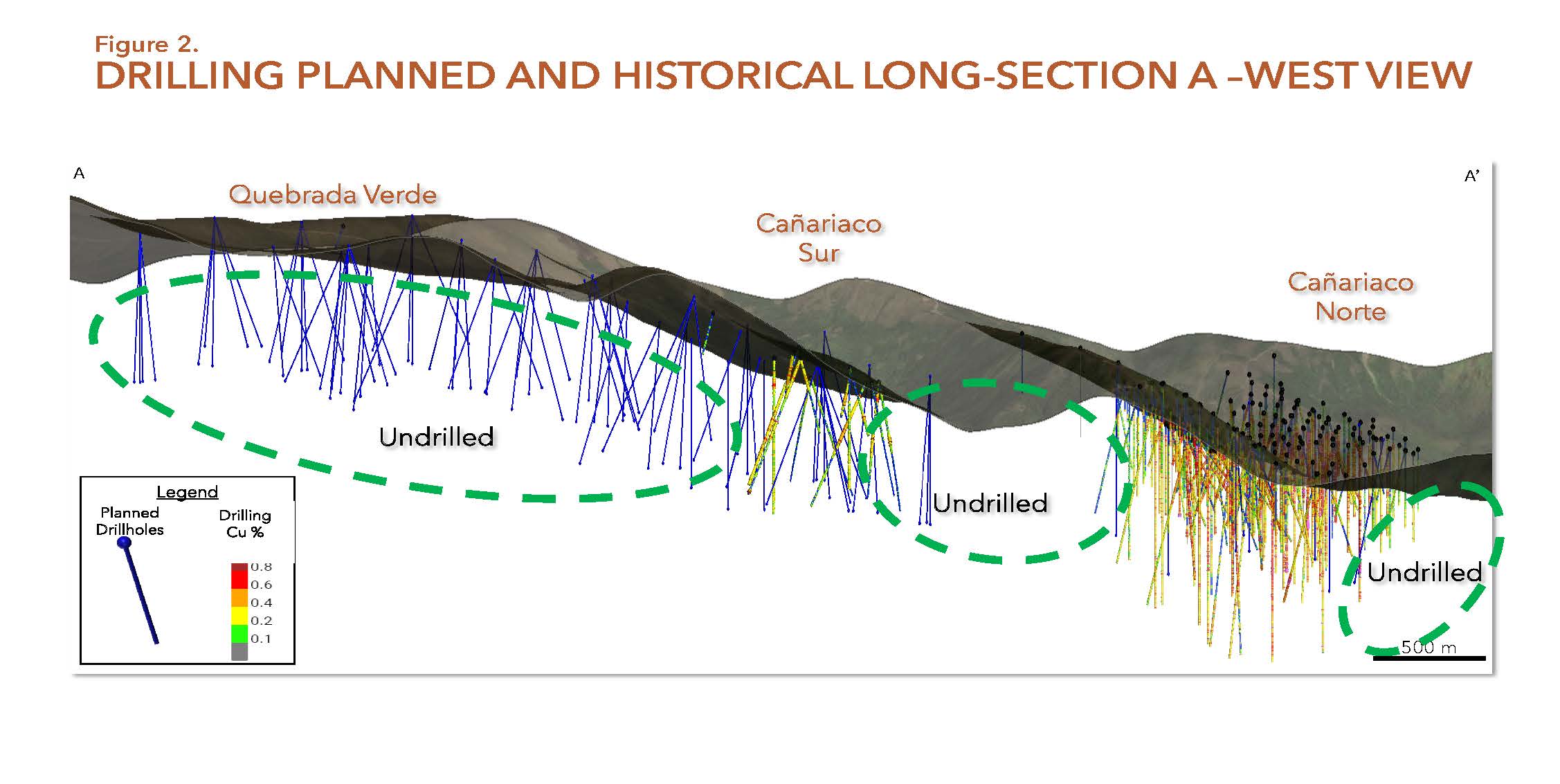 Figure 2.
DRILLING PLANNED AND HISTORICAL LONG-SECTION A –WEST VIEW

A

A'

Quebrada Verde

Cañariaco Sur

Cañariaco Norte

Undrilled

Undrilled

Undrilled

Legend
Planned Drillholes
Drilling Cu %
0.8
0.6
0.4
0.2
0.1

500 m